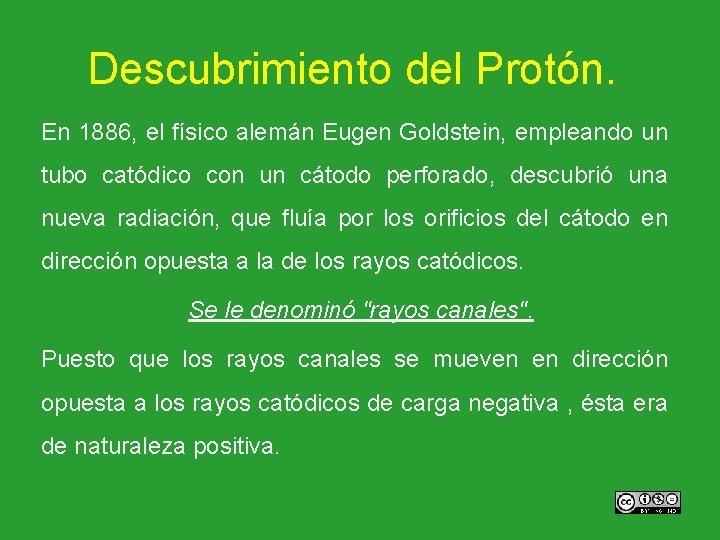 Descubrimiento del Protón.

En 1886, el físico alemán Eugen Goldstein, empleando un tubo catódico con un cátodo perforado, descubrió una nueva radiación, que fluía por los orificios del cátodo en dirección opuesta a la de los rayos catódicos.

Se le denominó "rayos canales".

Puesto que los rayos canales se mueven en dirección opuesta a los rayos catódicos de carga negativa , ésta era de naturaleza positiva.

cc BY NC ND